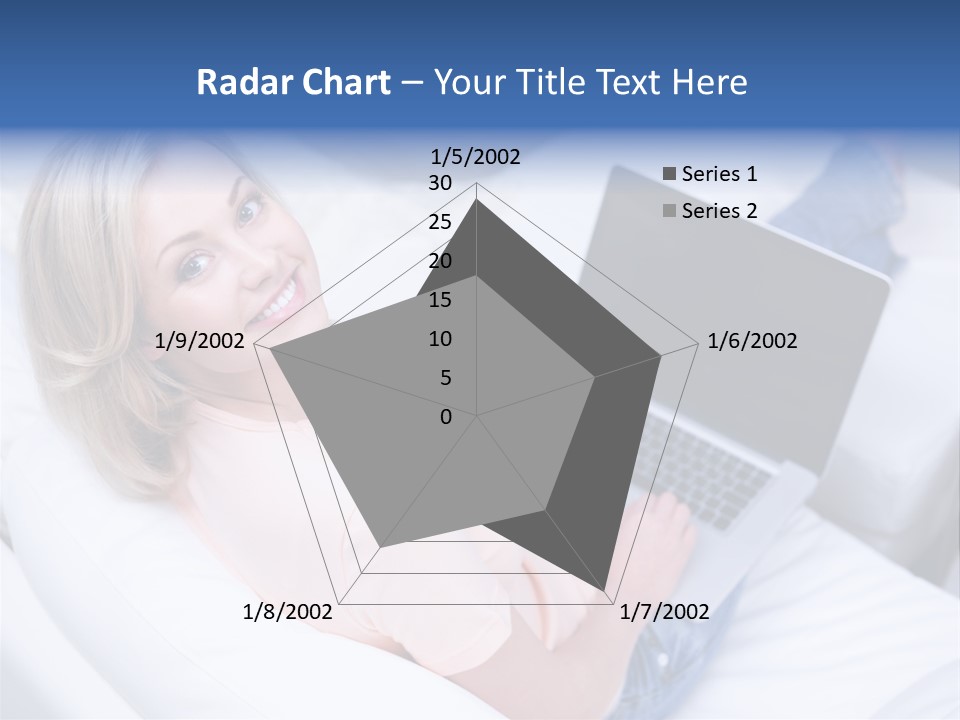 Radar Chart – Your Title Text Here

1/5/2002
30
25
20
15
10
5
0
1/6/2002
1/7/2002
1/8/2002
1/9/2002

Series 1
Series 2